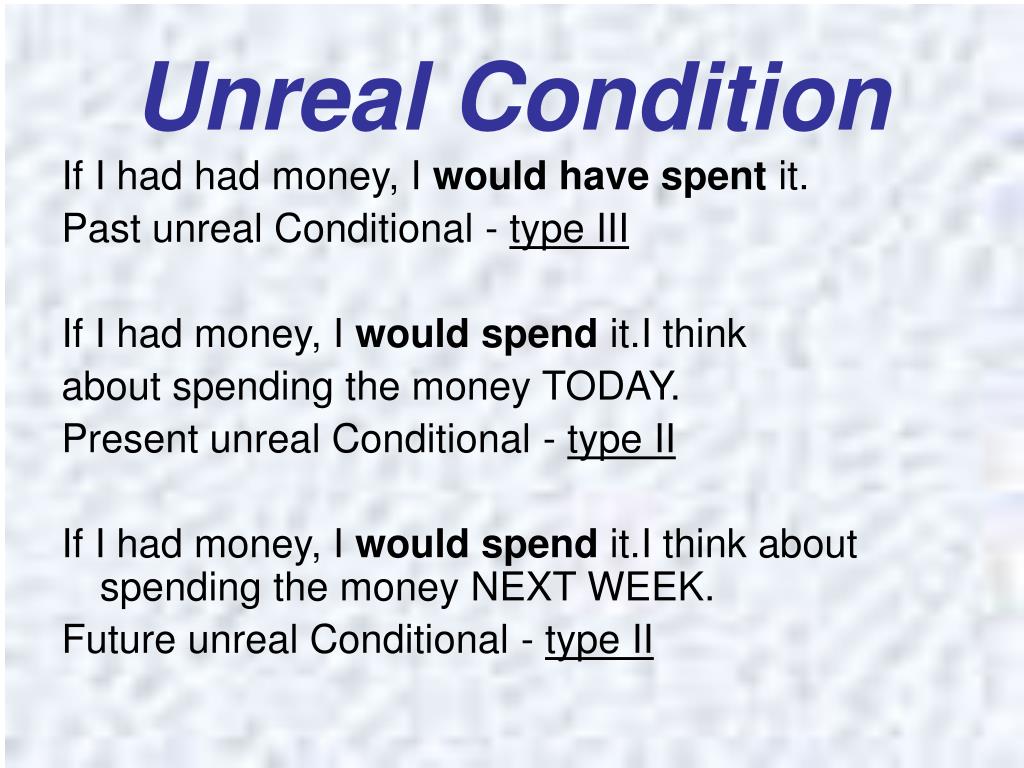 Unreal Condition

If I had had money, I would have spent it.
Past unreal Conditional - type III

If I had money, I would spend it.I think about spending the money TODAY.
Present unreal Conditional - type II

If I had money, I would spend it.I think about spending the money NEXT WEEK.
Future unreal Conditional - type II